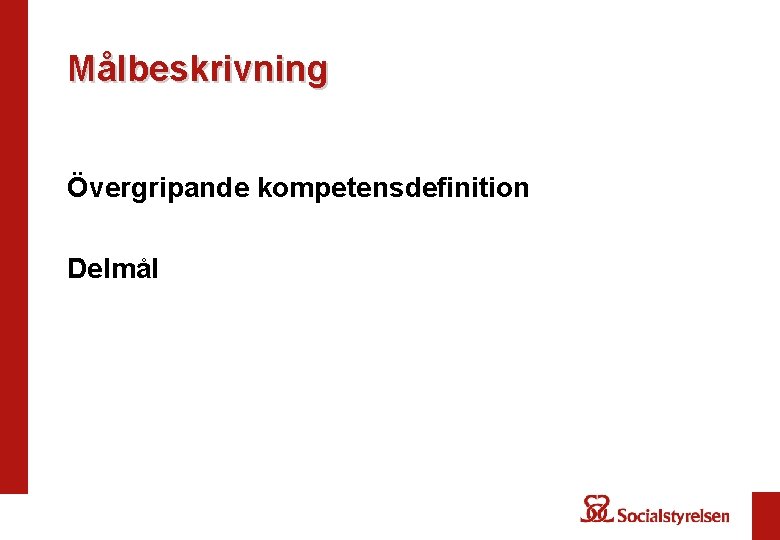 Målbeskrivning

Övergripande kompetensdefinition

Delmål

Socialstyrelsen